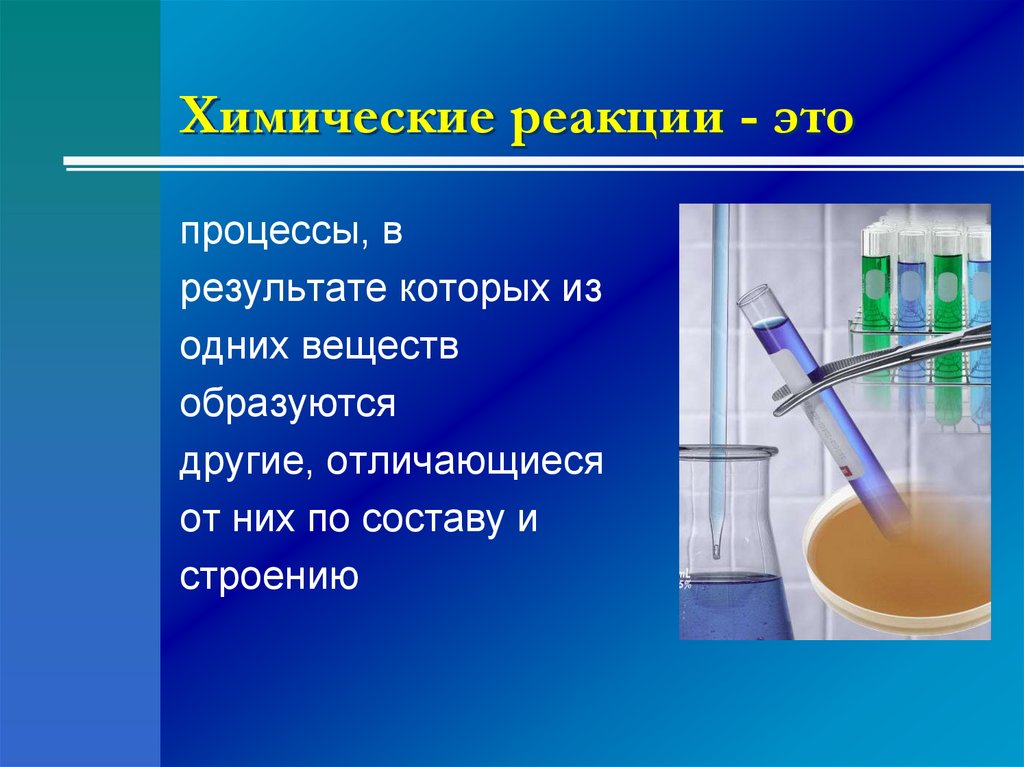 Химические реакции - это

процессы, в результате которых из одних веществ образуются другие, отличающиеся от них по составу и строению